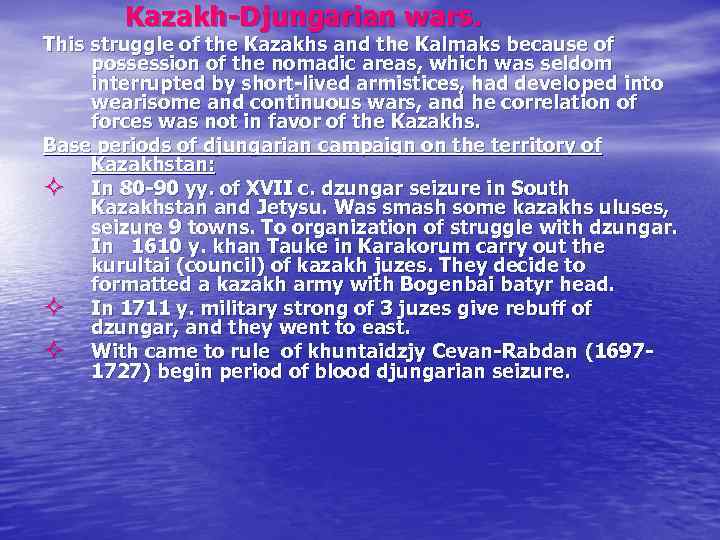 Kazakh-Djungarian wars.

This struggle of the Kazakhs and the Kalmaks because of possession of the nomadic areas, which was seldom interrupted by short-lived armistices, had developed into wearisome and continuous wars, and he correlation of forces was not in favor of the Kazakhs.

Base periods of djungarian campaign on the territory of Kazakhstan:

In 80-90 yy. of XVII c. dzungar seizure in South Kazakhstan and Jetysu. Was smash some kazakhs uluses, seizure 9 towns. To organization of struggle with dzungar. In 1610 y. khan Tauke in Karakorum carry out the kurultai (council) of kazakh juzes. They decide to formatted a kazakh army with Bogenbai batyr head.

In 1711 y. military strong of 3 juzes give rebuff of dzungar, and they went to east.

With came to rule of khuntaidzjy Cevan-Rabdan (1697-1727) begin period of blood djungarian seizure.